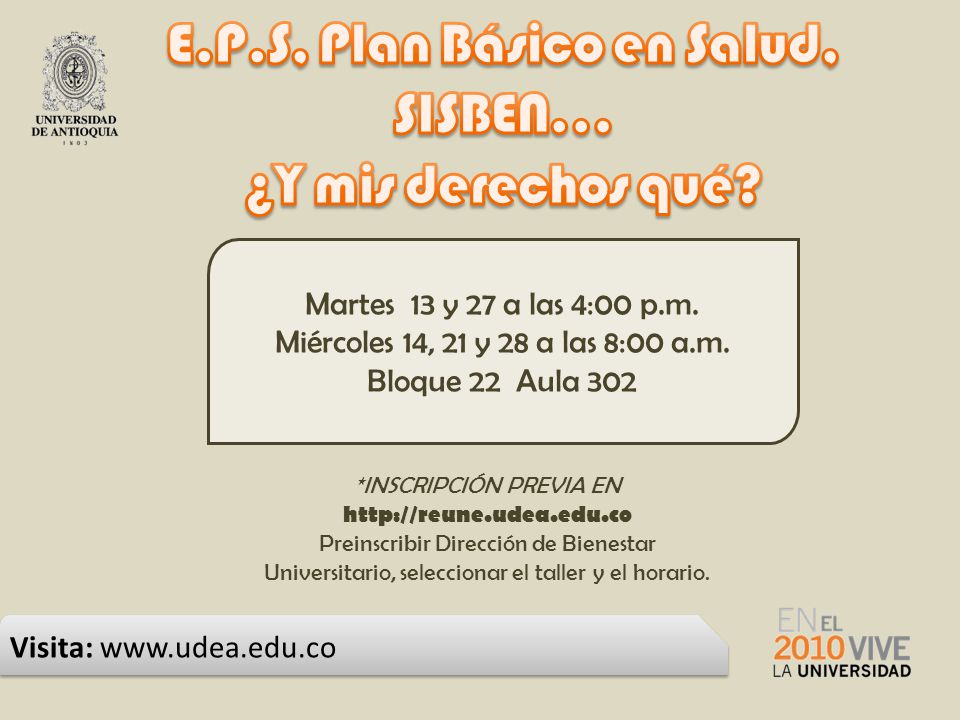 UNIVERSIDAD DE ANTIOQUIA
1803

E.P.S. Plan Básico en Salud.
SISBEN…
¿Y mis derechos qué?

Martes 13 y 27 a las 4:00 p.m.
Miércoles 14, 21 y 28 a las 8:00 a.m.
Bloque 22 Aula 302

*INSCRIPCIÓN PREVIA EN
http://reune.udea.edu.co
Preinscribir Dirección de Bienestar Universitario, seleccionar el taller y el horario.

Visita: www.udea.edu.co

EN EL 2010 VIVE LA UNIVERSIDAD